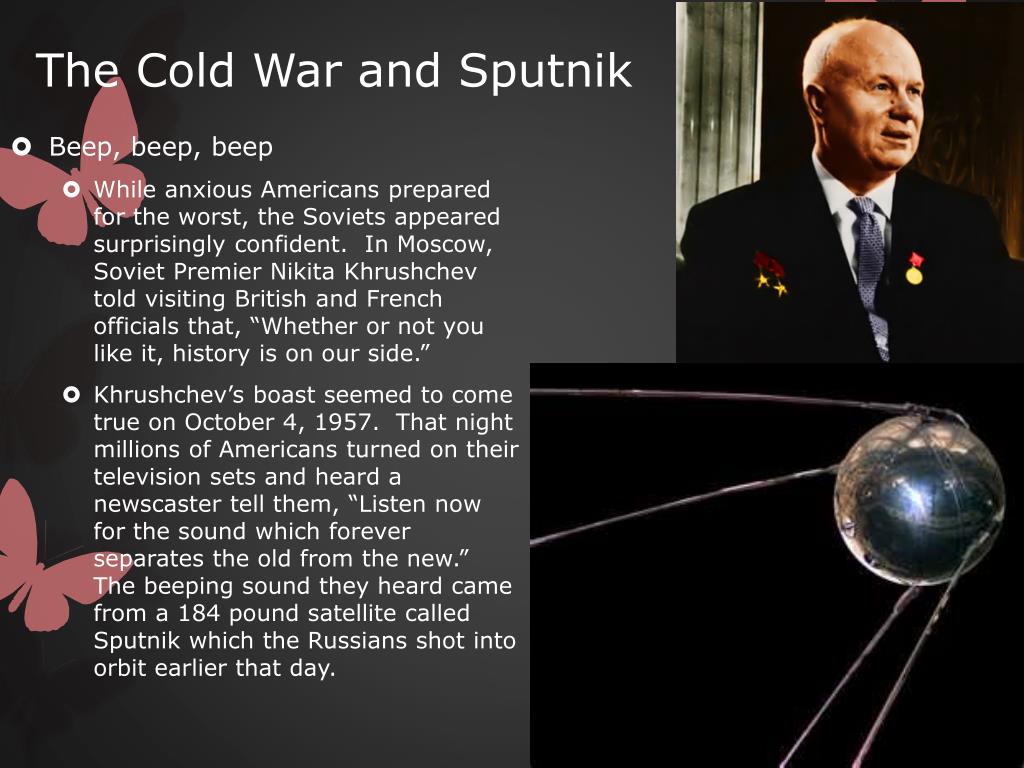 The Cold War and Sputnik

Beep, beep, beep

While anxious Americans prepared for the worst, the Soviets appeared surprisingly confident. In Moscow, Soviet Premier Nikita Khrushchev told visiting British and French officials that, “Whether or not you like it, history is on our side.”

Khrushchev’s boast seemed to come true on October 4, 1957. That night millions of Americans turned on their television sets and heard a newscaster tell them, “Listen now for the sound which forever separates the old from the new.” The beeping sound they heard came from a 184 pound satellite called Sputnik which the Russians shot into orbit earlier that day.